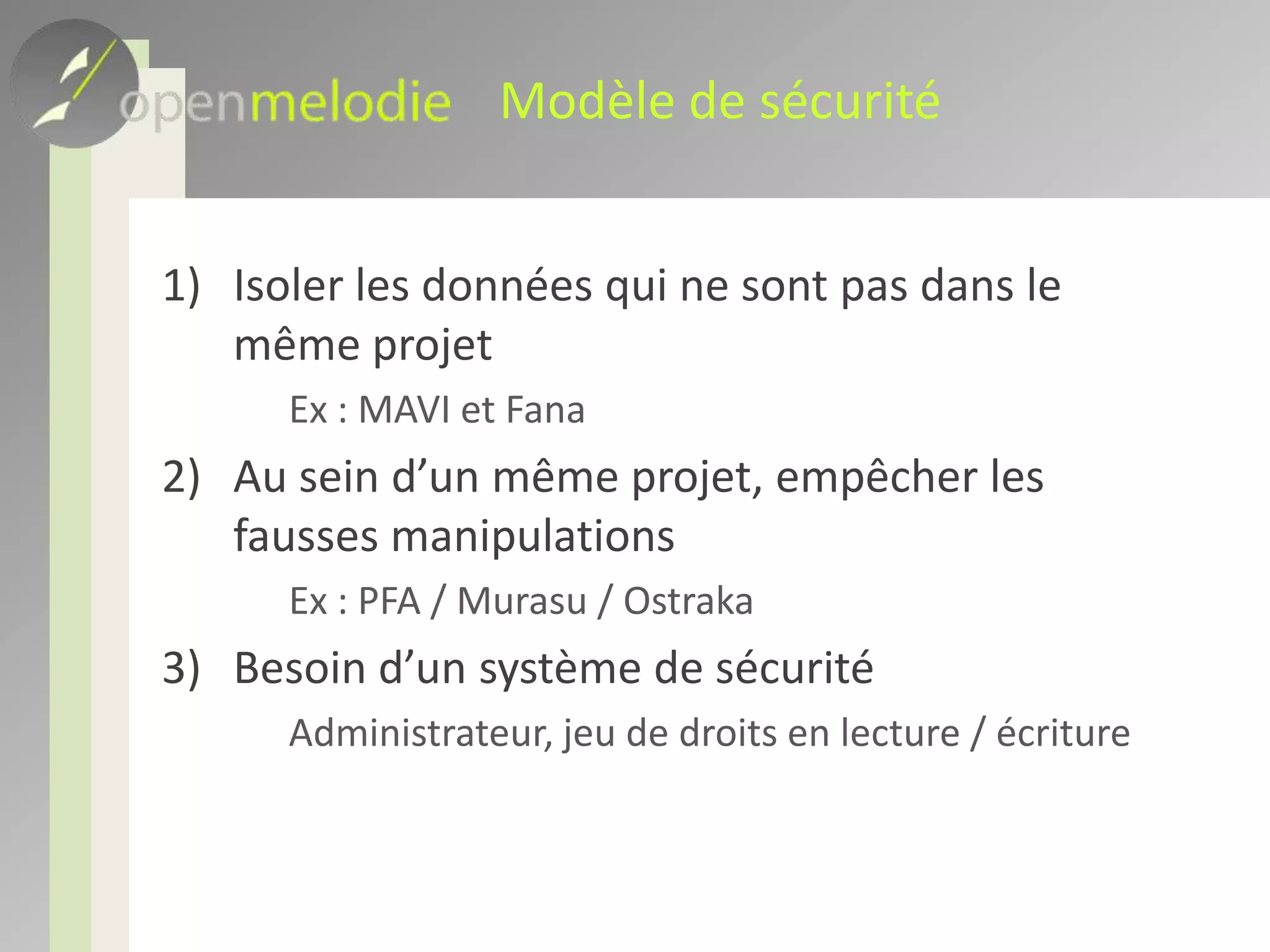 openmelodie Modèle de sécurité

1) Isoler les données qui ne sont pas dans le même projet

Ex : MAVI et Fana

2) Au sein d’un même projet, empêcher les fausses manipulations

Ex : PFA / Murasu / Ostraka

3) Besoin d’un système de sécurité

Administrateur, jeu de droits en lecture / écriture